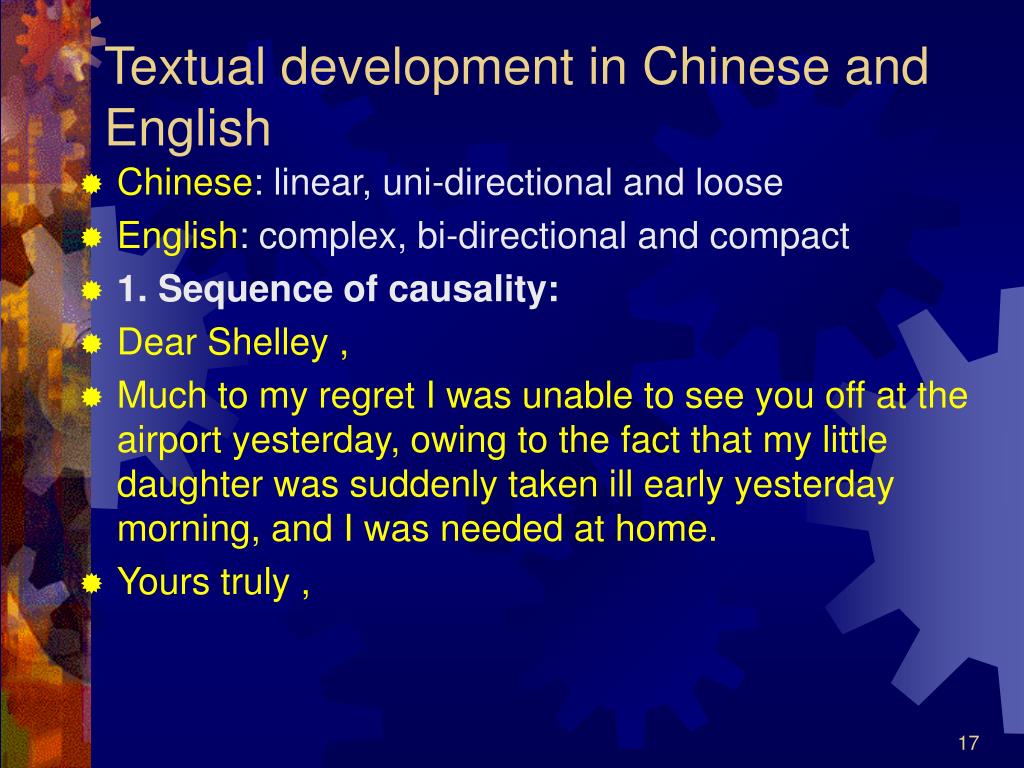 Textual development in Chinese and English

Chinese: linear, uni-directional and loose

English: complex, bi-directional and compact

1. Sequence of causality:

Dear Shelley ,

Much to my regret I was unable to see you off at the airport yesterday, owing to the fact that my little daughter was suddenly taken ill early yesterday morning, and I was needed at home.

Yours truly ,

17